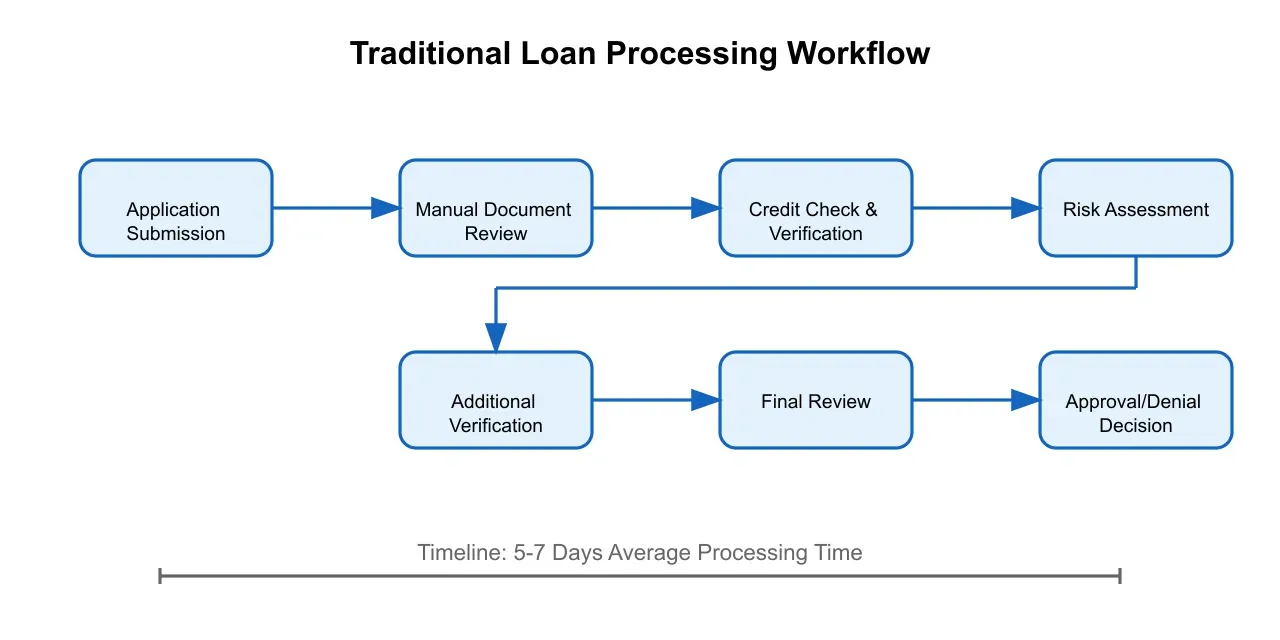 Traditional Loan Processing Workflow

Application Submission

Manual Document Review

Credit Check & Verification

Risk Assessment

Additional Verification

Final Review

Approval/Denial Decision

Timeline: 5-7 Days Average Processing Time